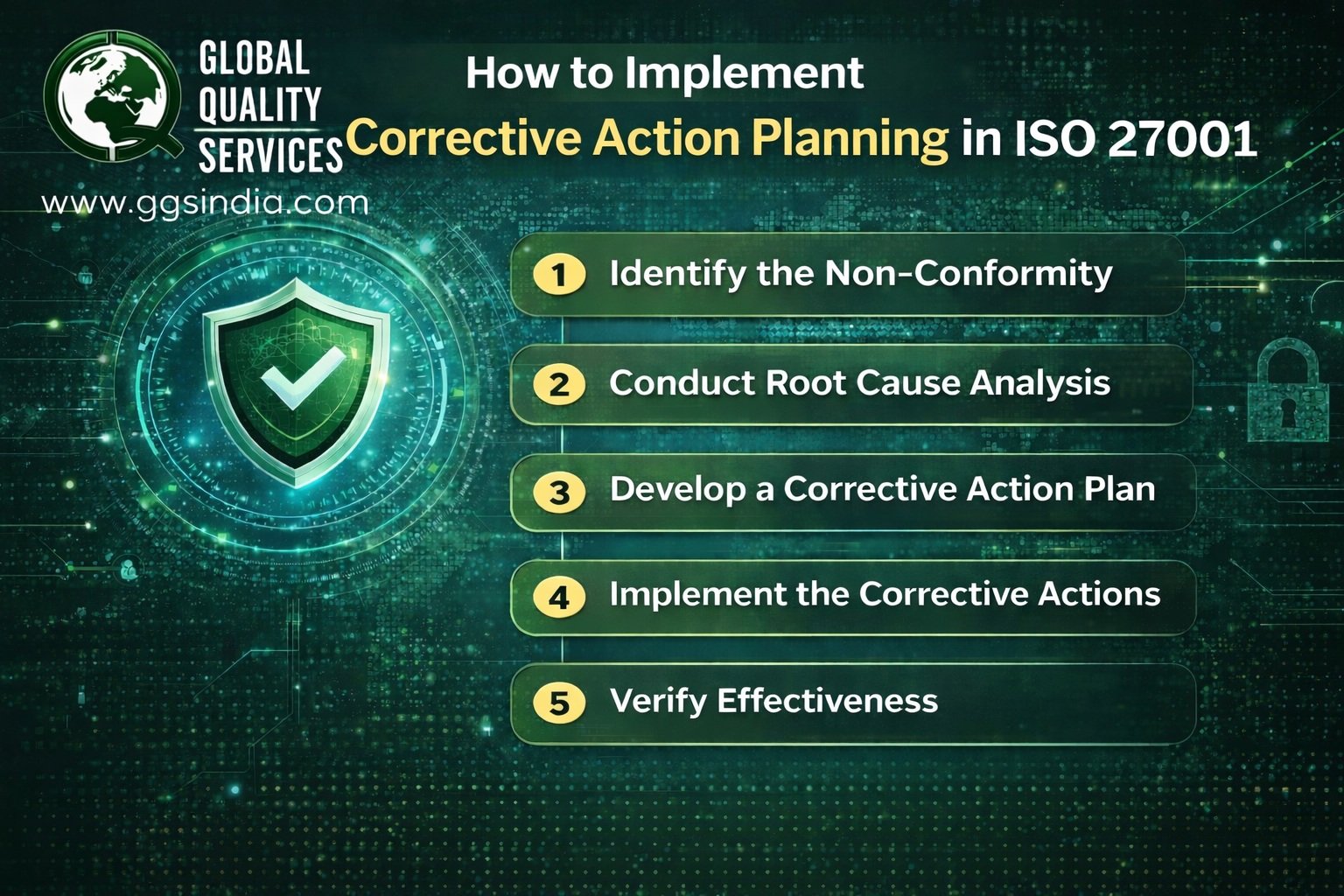 GLOBAL QUALITY SERVICES
www.ggsindia.com

How to Implement Corrective Action Planning in ISO 27001

1 Identify the Non-Conformity
2 Conduct Root Cause Analysis
3 Develop a Corrective Action Plan
4 Implement the Corrective Actions
5 Verify Effectiveness